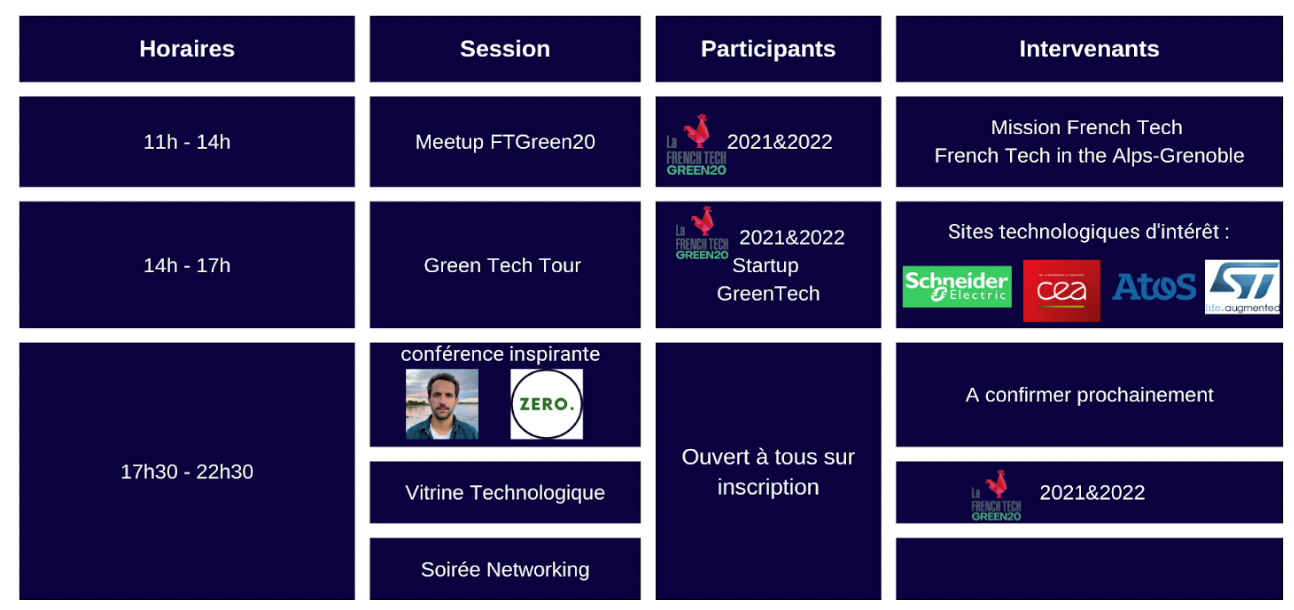 | Horaires | Session | Participants | Intervenants |
|---|---|---|---|
| 11h - 14h | Meetup FTGreen20 | La FRENCH TECH GREEN20 2021&2022 | Mission French Tech French Tech in the Alps-Grenoble |
| 14h - 17h | Green Tech Tour | La FRENCH TECH GREEN20 2021&2022 Startup GreenTech | Sites technologiques d'intérêt : Schneider Electric cea Atos ST life.augmented |
| 17h30 - 22h30 | conférence inspirante ZERO. | Ouvert à tous sur inscription | A confirmer prochainement |
| | Vitrine Technologique | | La FRENCH TECH GREEN20 2021&2022 |
| | Soirée Networking | | |